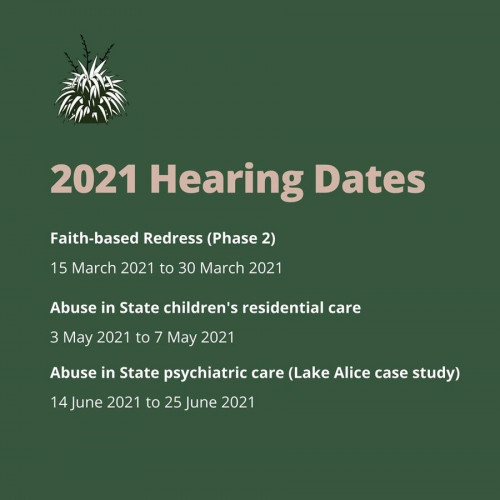 2021 Hearing Dates

Faith-based Redress (Phase 2)

15 March 2021 to 30 March 2021

Abuse in State children's residential care

3 May 2021 to 7 May 2021

Abuse in State psychiatric care (Lake Alice case study)

14 June 2021 to 25 June 2021